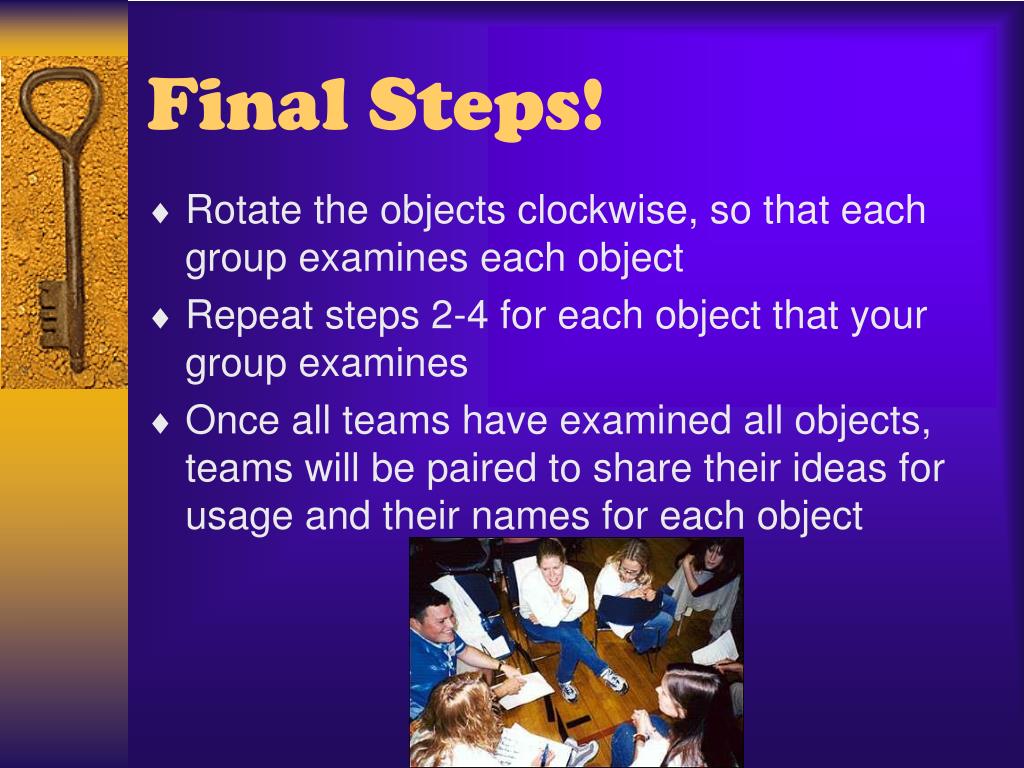 Final Steps!

♦ Rotate the objects clockwise, so that each group examines each object
♦ Repeat steps 2-4 for each object that your group examines
♦ Once all teams have examined all objects, teams will be paired to share their ideas for usage and their names for each object